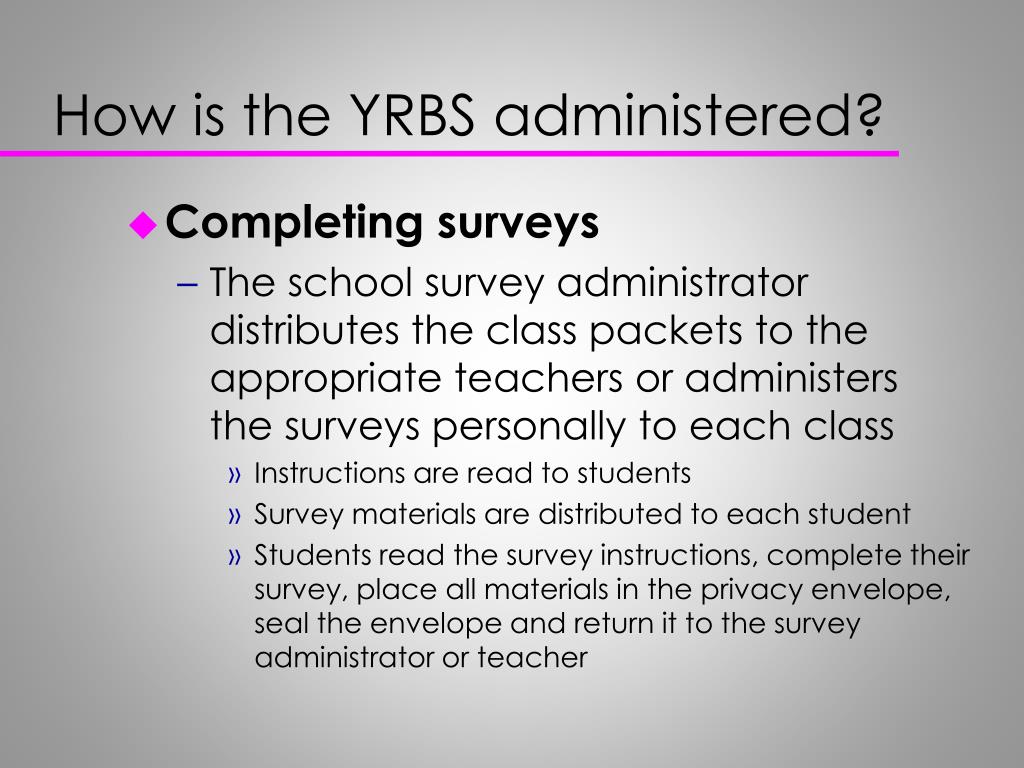 How is the YRBS administered?

◆ Completing surveys

– The school survey administrator distributes the class packets to the appropriate teachers or administers the surveys personally to each class

» Instructions are read to students

» Survey materials are distributed to each student

» Students read the survey instructions, complete their survey, place all materials in the privacy envelope, seal the envelope and return it to the survey administrator or teacher